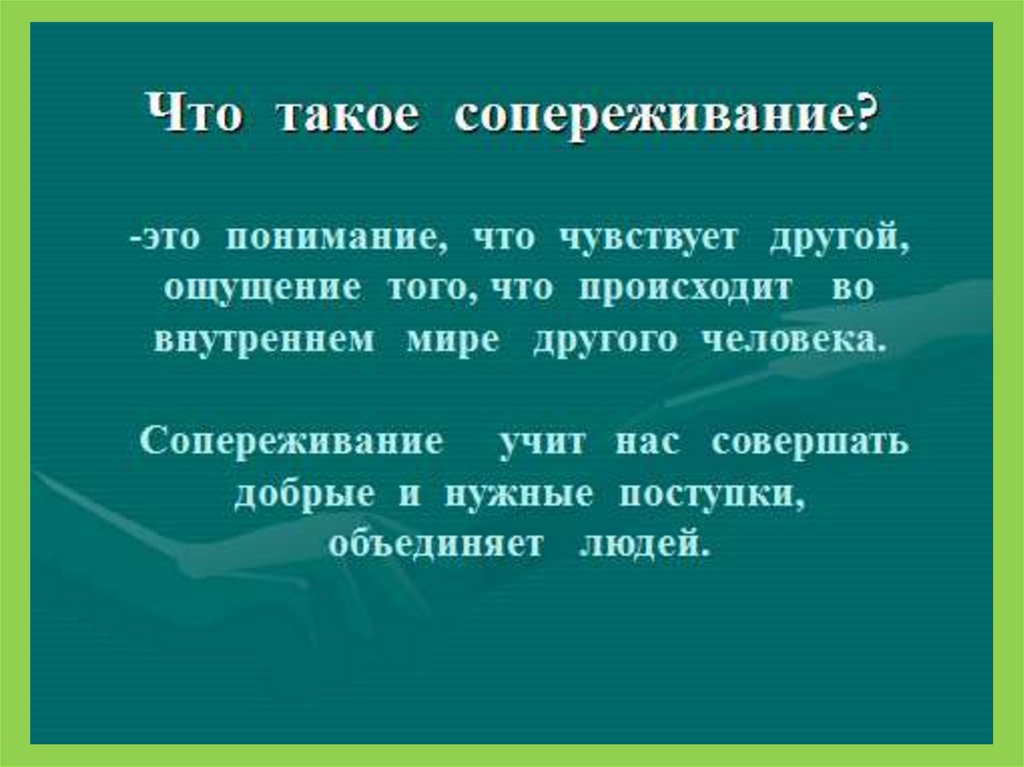 Что такое сопереживание?

-это понимание, что чувствует другой, ощущение того, что происходит во внутреннем мире другого человека.

Сопереживание учит нас совершать добрые и нужные поступки, объединяет людей.